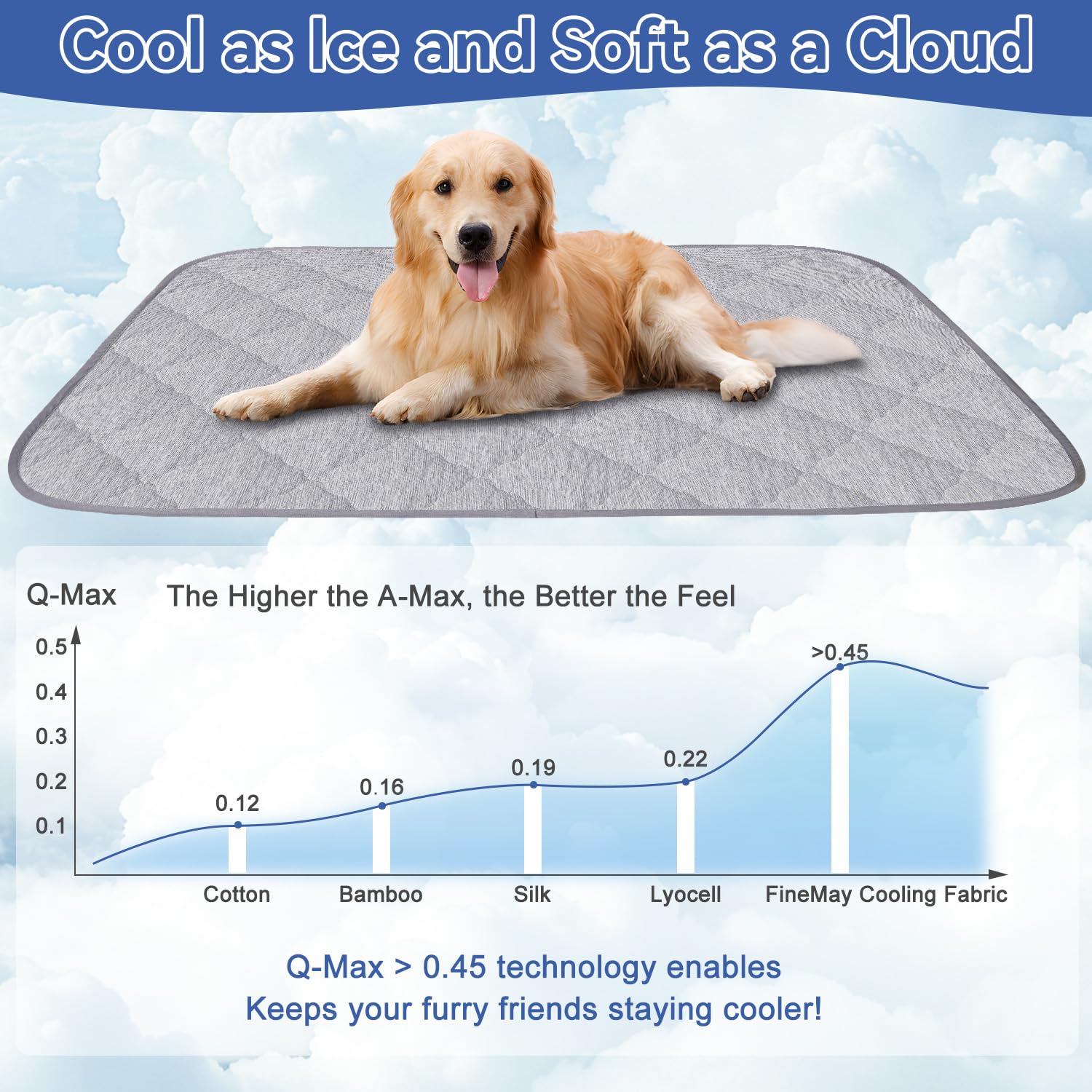 Cool as Ice and Soft as a Cloud

Q-Max

The Higher the A-Max, the Better the Feel

0.5
0.4
0.3
0.2
0.1

0.12
0.16
0.19
0.22
>0.45

Cotton
Bamboo
Silk
Lyocell
FineMay Cooling Fabric

Q-Max > 0.45 technology enables
Keeps your furry friends staying cooler!